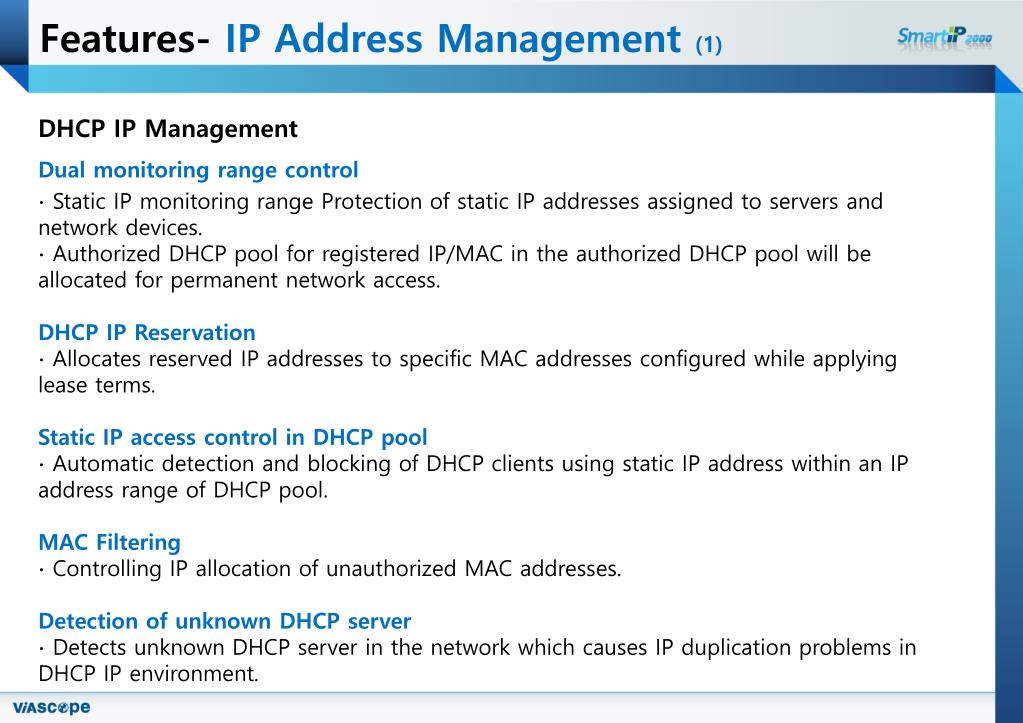 Features- IP Address Management (1)

SmartIP 2000

DHCP IP Management

Dual monitoring range control
· Static IP monitoring range Protection of static IP addresses assigned to servers and network devices.
· Authorized DHCP pool for registered IP/MAC in the authorized DHCP pool will be allocated for permanent network access.

DHCP IP Reservation
· Allocates reserved IP addresses to specific MAC addresses configured while applying lease terms.

Static IP access control in DHCP pool
· Automatic detection and blocking of DHCP clients using static IP address within an IP address range of DHCP pool.

MAC Filtering
· Controlling IP allocation of unauthorized MAC addresses.

Detection of unknown DHCP server
· Detects unknown DHCP server in the network which causes IP duplication problems in DHCP IP environment.

VIASCOPE